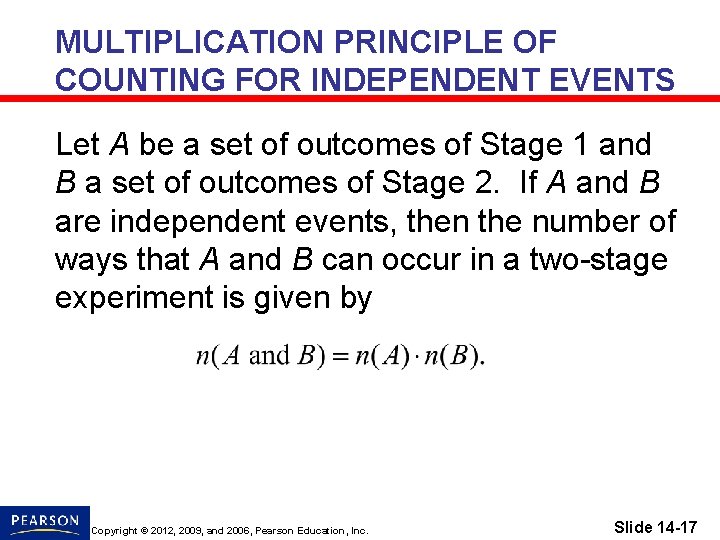 MULTIPLICATION PRINCIPLE OF COUNTING FOR INDEPENDENT EVENTS

Let $A$ be a set of outcomes of Stage 1 and $B$ a set of outcomes of Stage 2. If $A$ and $B$ are independent events, then the number of ways that $A$ and $B$ can occur in a two-stage experiment is given by

$n(A \text{ and } B) = n(A) \cdot n(B).$

PEARSON

Copyright © 2012, 2009, and 2006, Pearson Education, Inc.

Slide 14-17